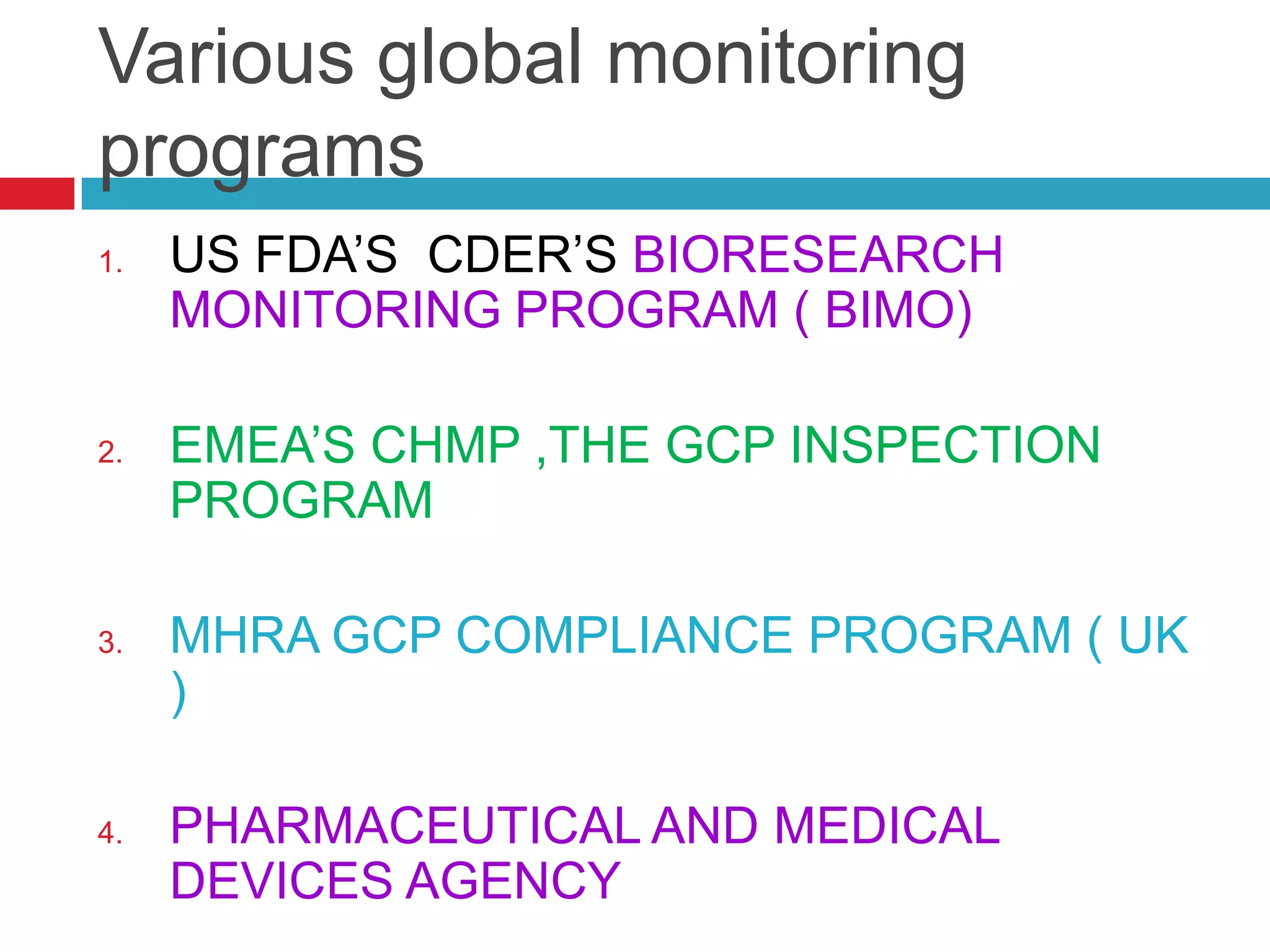 Various global monitoring programs

1. US FDA’S CDER’S BIORESEARCH MONITORING PROGRAM ( BIMO)

2. EMEA’S CHMP ,THE GCP INSPECTION PROGRAM

3. MHRA GCP COMPLIANCE PROGRAM ( UK )

4. PHARMACEUTICAL AND MEDICAL DEVICES AGENCY